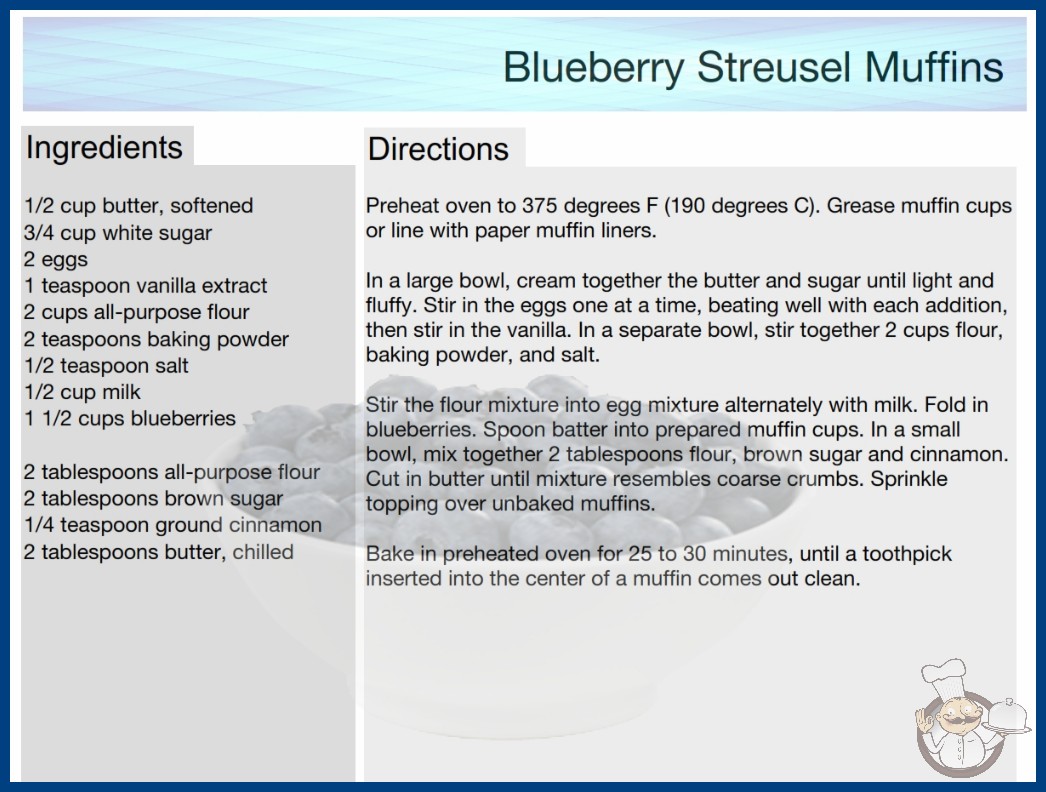 Blueberry Streusel Muffins

Ingredients

1/2 cup butter, softened
3/4 cup white sugar
2 eggs
1 teaspoon vanilla extract
2 cups all-purpose flour
2 teaspoons baking powder
1/2 teaspoon salt
1/2 cup milk
1 1/2 cups blueberries

2 tablespoons all-purpose flour
2 tablespoons brown sugar
1/4 teaspoon ground cinnamon
2 tablespoons butter, chilled

Directions

Preheat oven to 375 degrees F (190 degrees C). Grease muffin cups or line with paper muffin liners.

In a large bowl, cream together the butter and sugar until light and fluffy. Stir in the eggs one at a time, beating well with each addition, then stir in the vanilla. In a separate bowl, stir together 2 cups flour, baking powder, and salt.

Stir the flour mixture into egg mixture alternately with milk. Fold in blueberries. Spoon batter into prepared muffin cups. In a small bowl, mix together 2 tablespoons flour, brown sugar and cinnamon. Cut in butter until mixture resembles coarse crumbs. Sprinkle topping over unbaked muffins.

Bake in preheated oven for 25 to 30 minutes, until a toothpick inserted into the center of a muffin comes out clean.